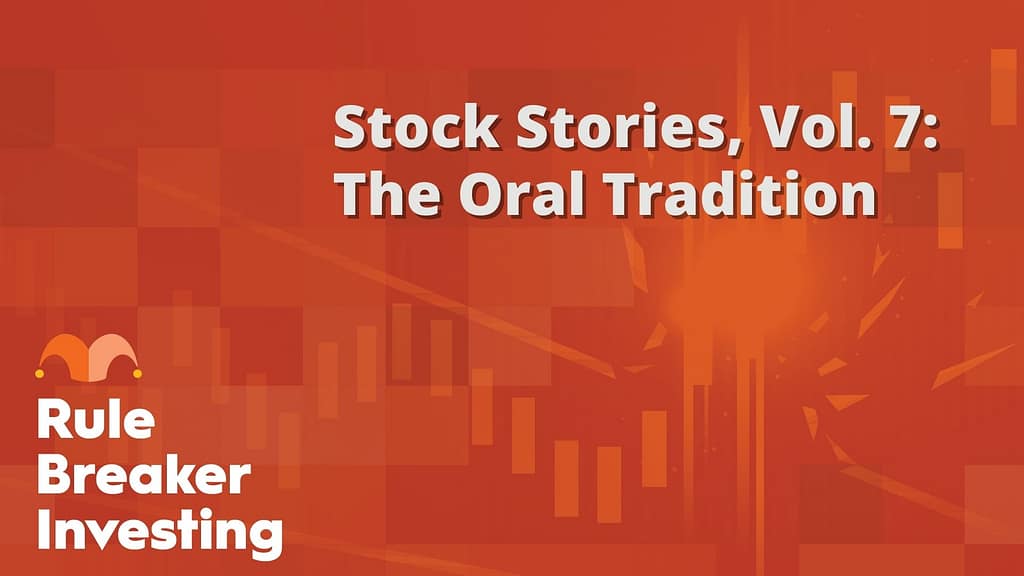 Stock Stories, Vol. 7: The Oral Tradition

Rule Breaker Investing